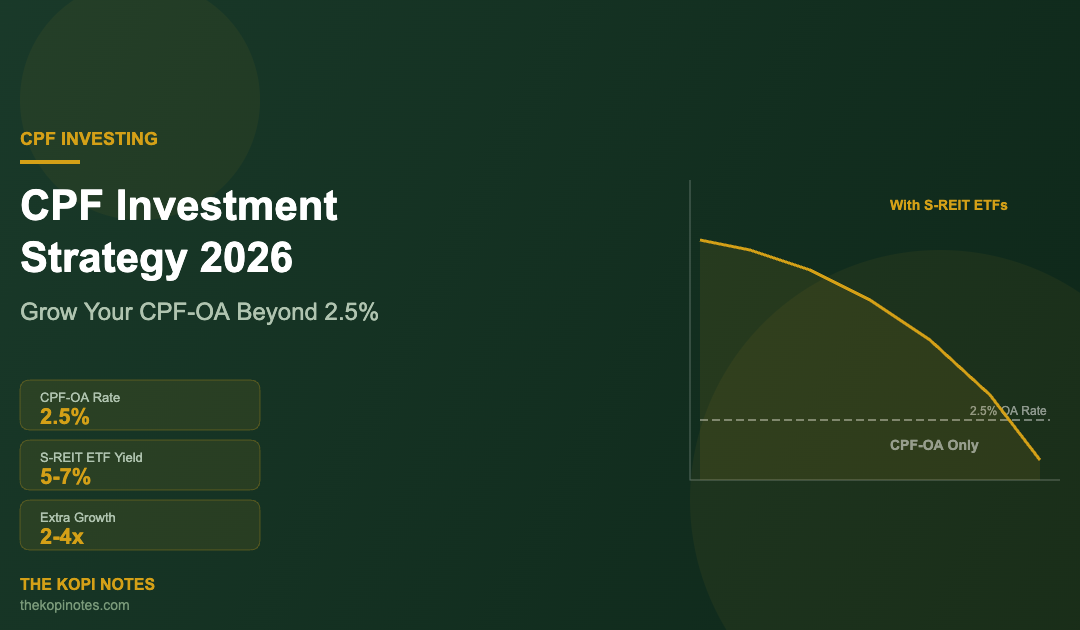 CPF INVESTING

CPF Investment Strategy 2026

Grow Your CPF-OA Beyond 2.5%

CPF-OA Rate
2.5%

S-REIT ETF Yield
5-7%

Extra Growth
2-4x

THE KOPI NOTES
thekopinotes.com

With S-REIT ETFs

2.5% OA Rate

CPF-OA Only